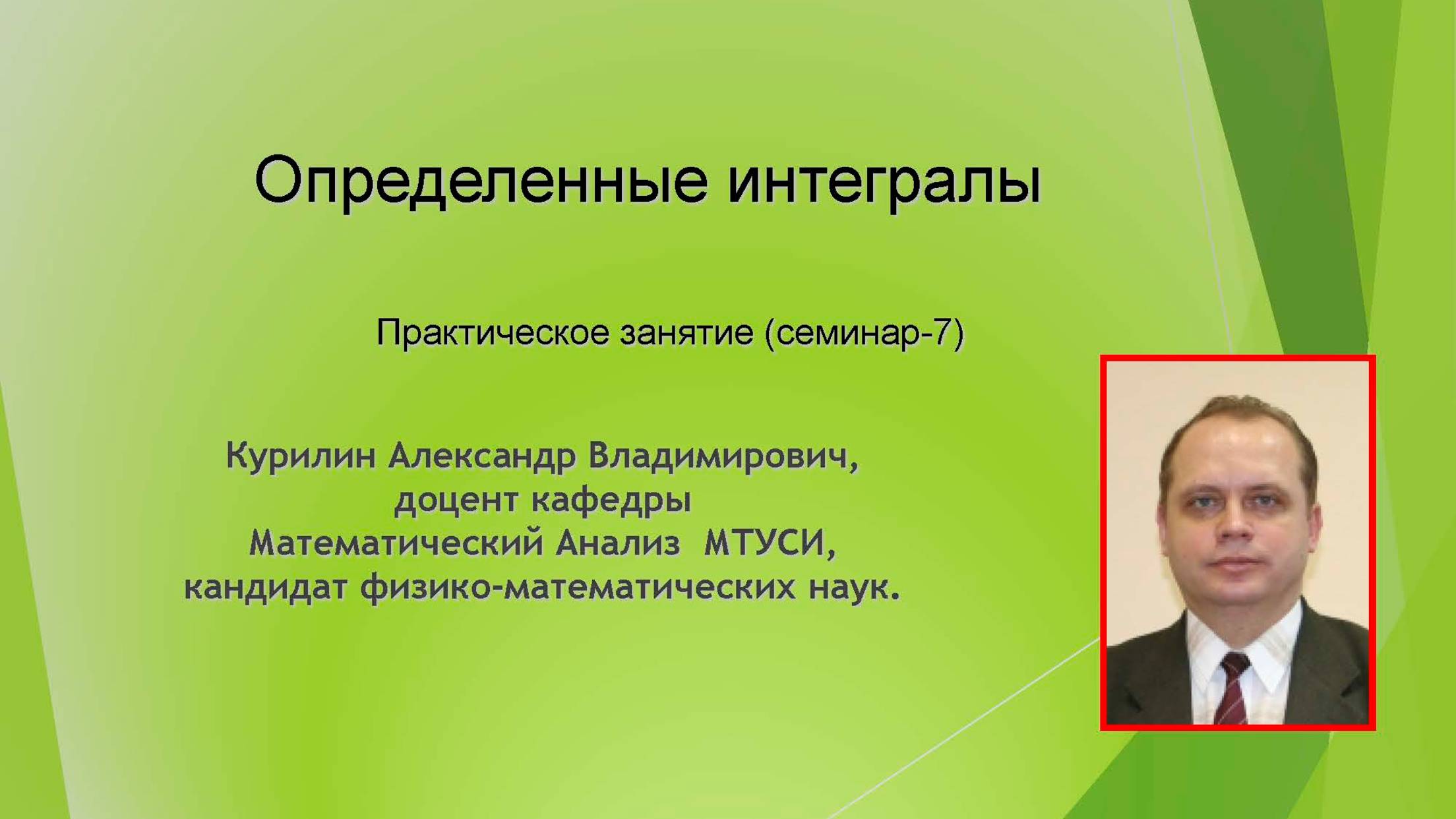 Определенные интегралы

Практическое занятие (семинар-7)

Курилин Александр Владимирович,
доцент кафедры
Математический Анализ МТУСИ,
кандидат физико-математических наук.